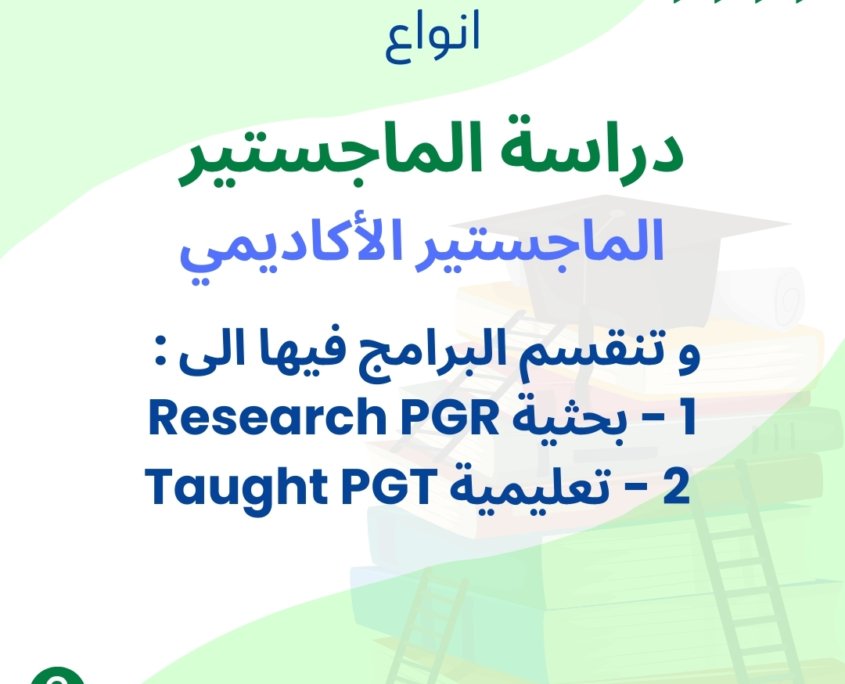 انواع

دراسة الماجستير

الماجستير الأكاديمي

و تنقسم البرامج فيها الى :
1 - بحثية Research PGR
2 - تعليمية Taught PGT